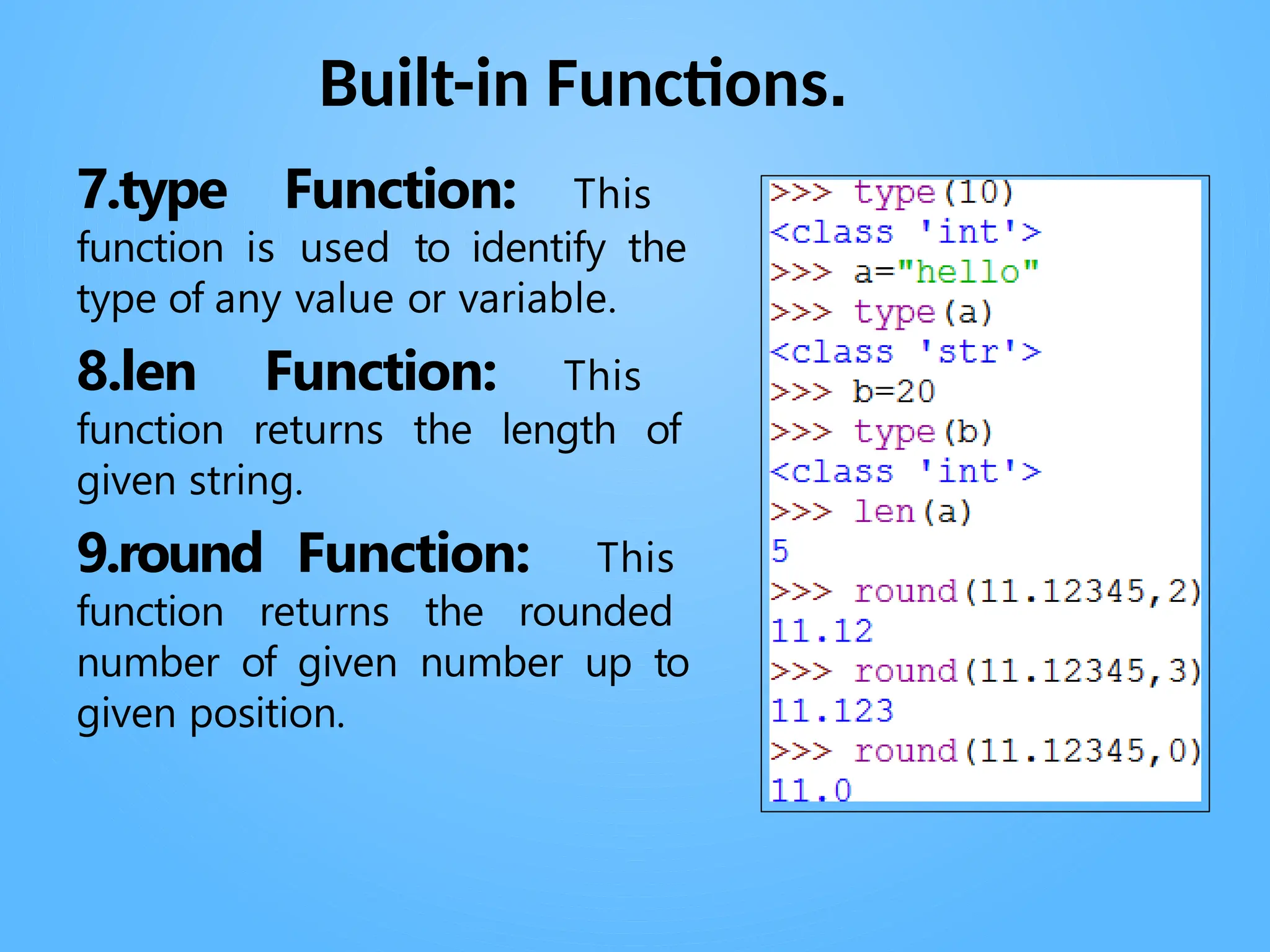 Built-in Functions.

7.type Function: This function is used to identify the type of any value or variable.

8.len Function: This function returns the length of given string.

9.round Function: This function returns the rounded number of given number up to given position.

>>> type(10)
<class 'int'>
>>> a="hello"
>>> type(a)
<class 'str'>
>>> b=20
>>> type(b)
<class 'int'>
>>> len(a)
5
>>> round(11.12345,2)
11.12
>>> round(11.12345,3)
11.123
>>> round(11.12345,0)
11.0